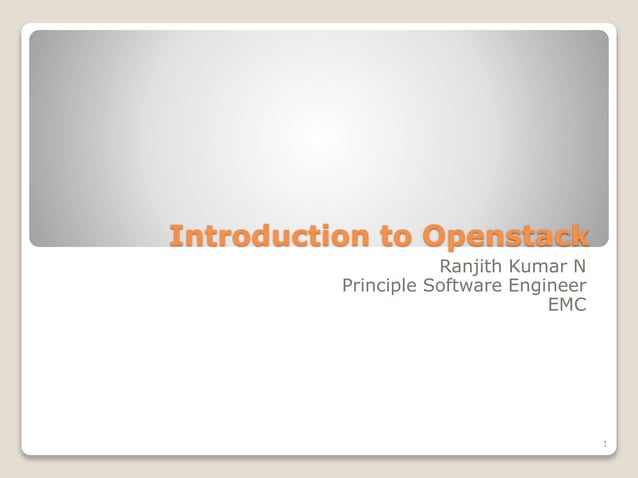 Introduction to Openstack

Ranjith Kumar N
Principle Software Engineer
EMC

1